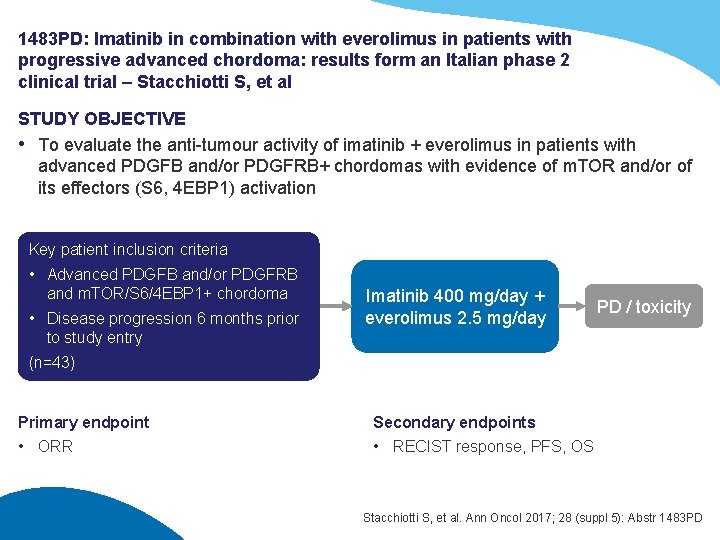 1483PD: Imatinib in combination with everolimus in patients with progressive advanced chordoma: results form an Italian phase 2 clinical trial – Stacchiotti S, et al

STUDY OBJECTIVE

• To evaluate the anti-tumour activity of imatinib + everolimus in patients with advanced PDGFB and/or PDGFRB+ chordomas with evidence of mTOR and/or of its effectors (S6, 4EBP1) activation

Key patient inclusion criteria
• Advanced PDGFB and/or PDGFRB and mTOR/S6/4EBP1+ chordoma
• Disease progression 6 months prior to study entry
(n=43)

Imatinib 400 mg/day + everolimus 2.5 mg/day

PD / toxicity

Primary endpoint
• ORR

Secondary endpoints
• RECIST response, PFS, OS

Stacchiotti S, et al. Ann Oncol 2017; 28 (suppl 5): Abstr 1483PD